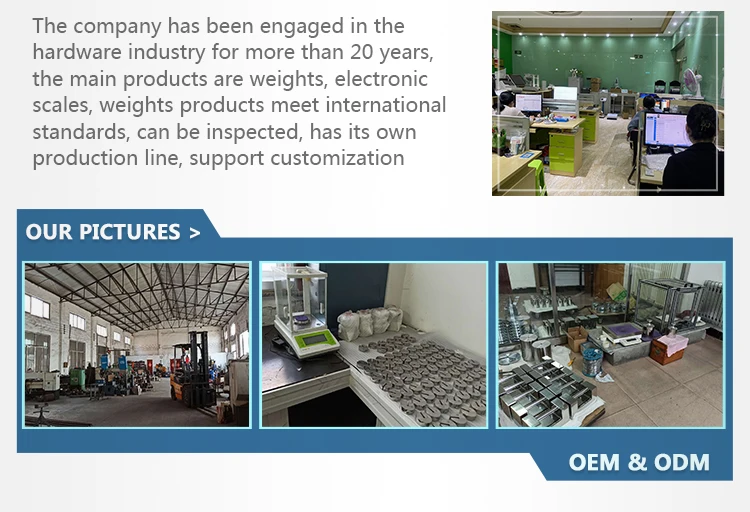 The company has been engaged in the hardware industry for more than 20 years, the main products are weights, electronic scales, weights products meet international standards, can be inspected, has its own production line, support customization

OUR PICTURES >

OEM & ODM